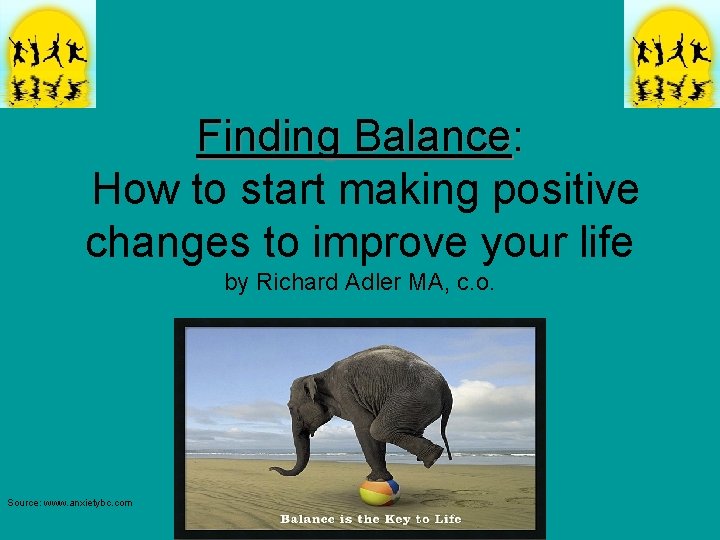 Finding Balance:
How to start making positive changes to improve your life
by Richard Adler MA, c.o.

Balance is the Key to Life

Source: www.anxietybc.com